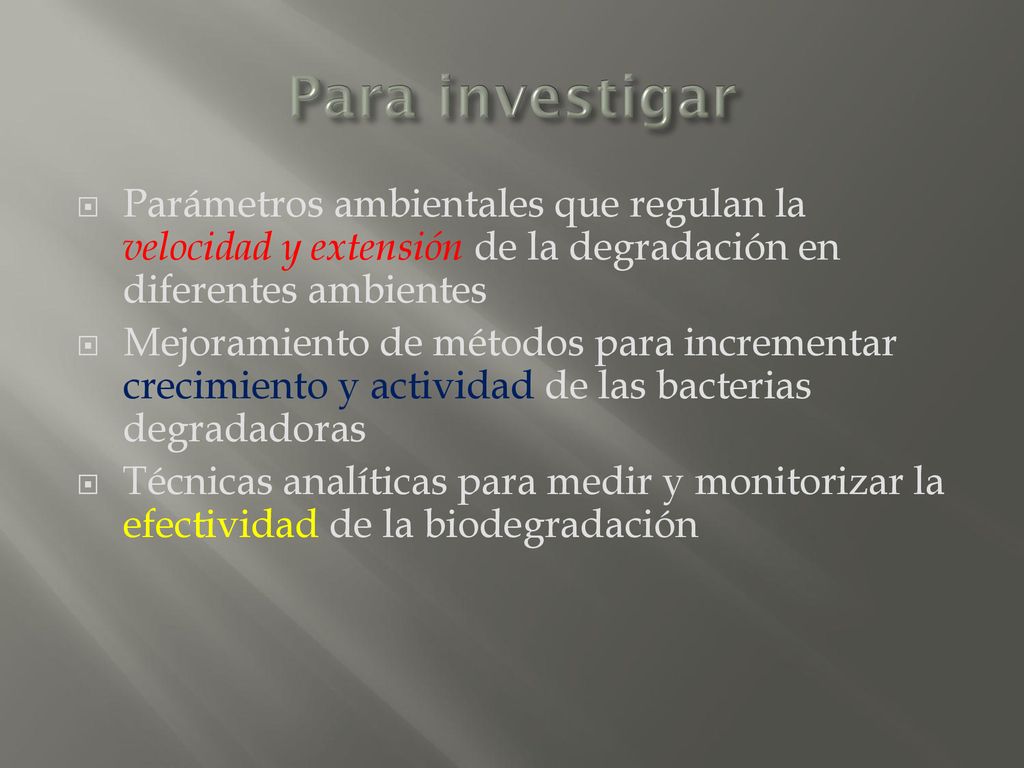 Para investigar

Parámetros ambientales que regulan la velocidad y extensión de la degradación en diferentes ambientes

Mejoramiento de métodos para incrementar crecimiento y actividad de las bacterias degradadoras

Técnicas analíticas para medir y monitorizar la efectividad de la biodegradación